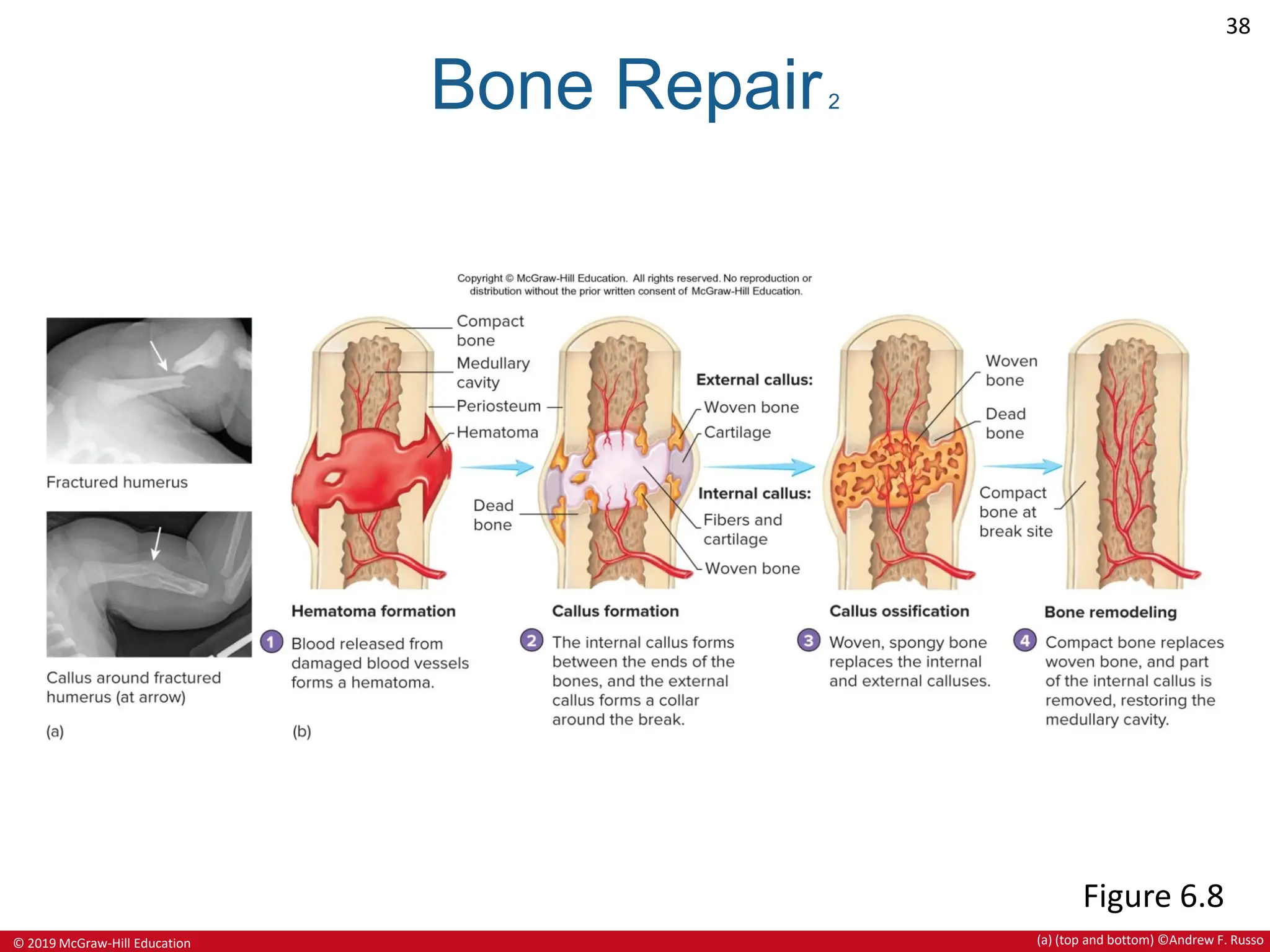 38

Bone Repair $_2$

Copyright © McGraw-Hill Education. All rights reserved. No reproduction or distribution without the prior written consent of McGraw-Hill Education.

Fractured humerus

Callus around fractured humerus (at arrow)

(a)

Compact bone

Medullary cavity

Periosteum

Hematoma

Dead bone

External callus:

Woven bone

Cartilage

Internal callus:

Fibers and cartilage

Woven bone

Woven bone

Dead bone

Compact bone at break site

Hematoma formation

1 Blood released from damaged blood vessels forms a hematoma.

(b)

Callus formation

2 The internal callus forms between the ends of the bones, and the external callus forms a collar around the break.

Callus ossification

3 Woven, spongy bone replaces the internal and external calluses.

Bone remodeling

4 Compact bone replaces woven bone, and part of the internal callus is removed, restoring the medullary cavity.

Figure 6.8

© 2019 McGraw-Hill Education

(a) (top and bottom) ©Andrew F. Russo